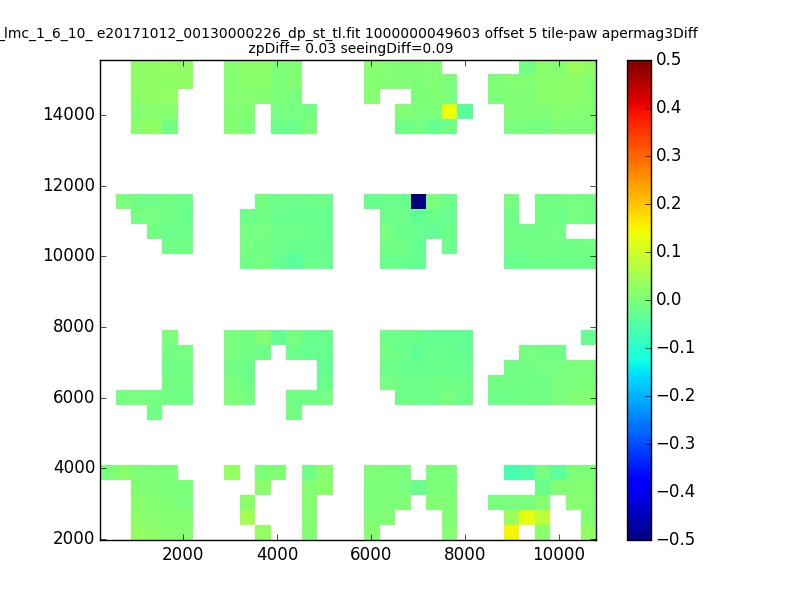 _lmc_1_6_10_ e20171012_00130000226_dp_st_tl.fit 1000000049603 offset 5 tile-paw apermag3Diff
zpDiff= 0.03 seeingDiff=0.09

14000
12000
10000
8000
6000
4000
2000

2000
4000
6000
8000
10000

0.5
0.4
0.3
0.2
0.1
0.0
−0.1
−0.2
−0.3
−0.4
−0.5